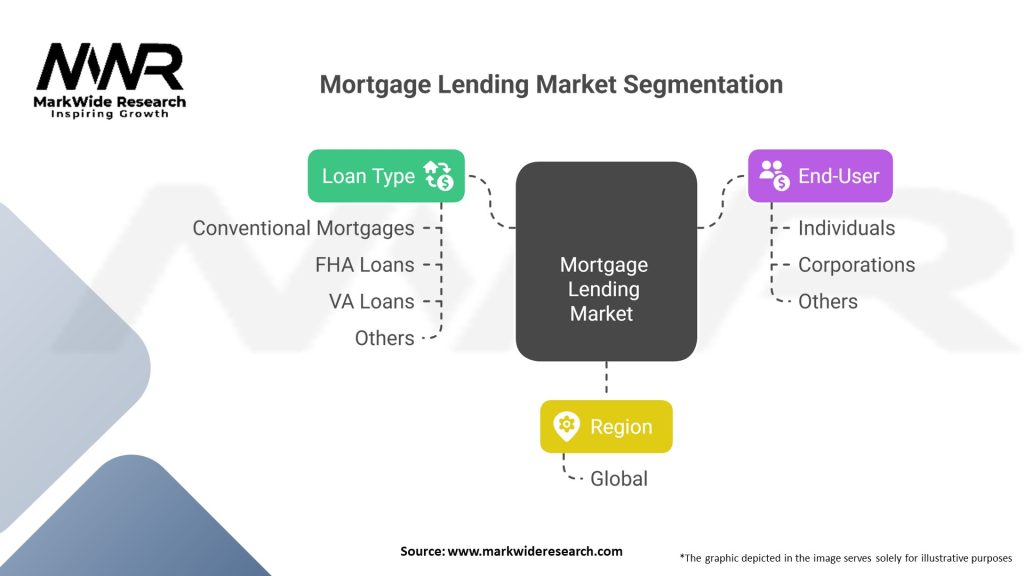 MWR
MarkWide Research
Inspiring Growth

Mortgage Lending Market Segmentation

Loan Type

Conventional Mortgages
FHA Loans
VA Loans
Others

Mortgage Lending Market

End-User

Individuals
Corporations
Others

Region

Global

Source: www.markwideresearch.com

*The graphic depicted in the image serves solely for illustrative purposes